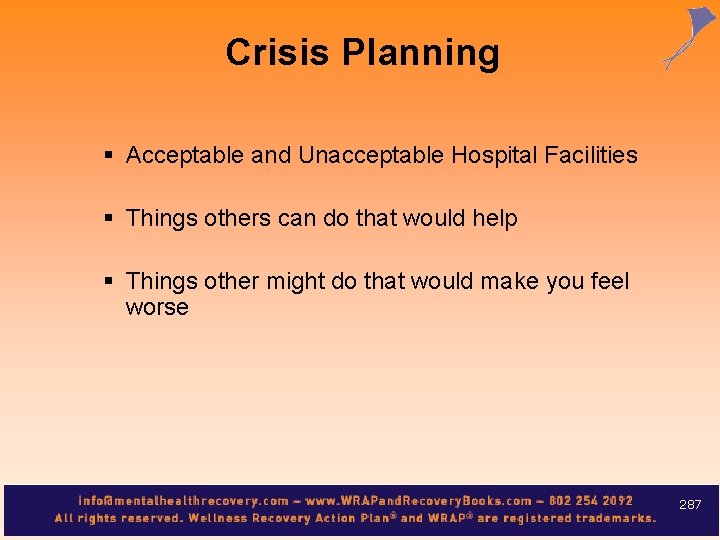 Crisis Planning

▪ Acceptable and Unacceptable Hospital Facilities

▪ Things others can do that would help

▪ Things other might do that would make you feel worse

info@mentalhealthrecovery.com – www.WRAPandRecoveryBooks.com – 802 254 2092
All rights reserved. Wellness Recovery Action Plan® and WRAP® are registered trademarks.

287